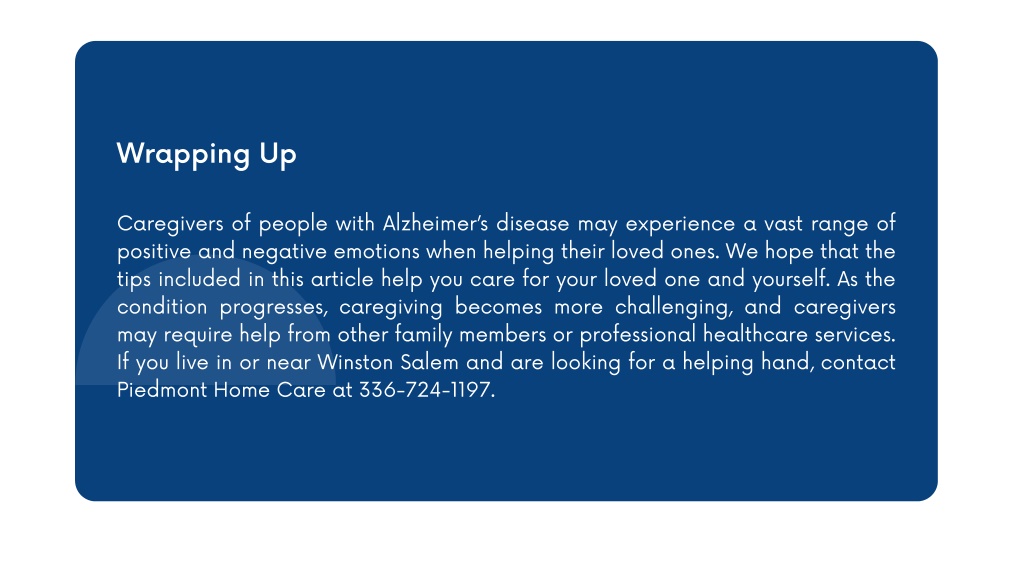 Wrapping Up

Caregivers of people with Alzheimer's disease may experience a vast range of positive and negative emotions when helping their loved ones. We hope that the tips included in this article help you care for your loved one and yourself. As the condition progresses, caregiving becomes more challenging, and caregivers may require help from other family members or professional healthcare services. If you live in or near Winston Salem and are looking for a helping hand, contact Piedmont Home Care at 336-724-1197.